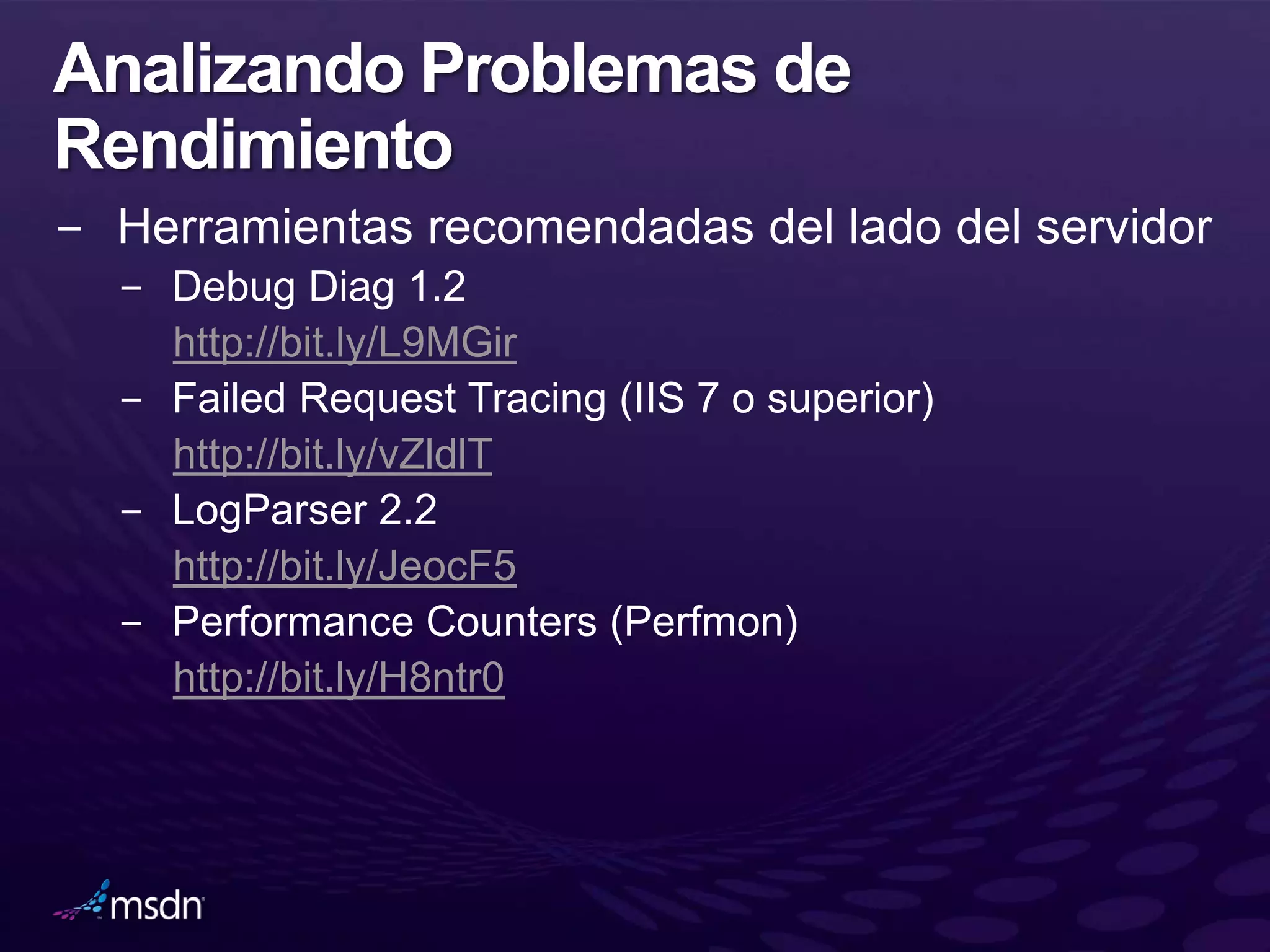 Analizando Problemas de Rendimiento

– Herramientas recomendadas del lado del servidor

– Debug Diag 1.2
http://bit.ly/L9MGir

– Failed Request Tracing (IIS 7 o superior)
http://bit.ly/vZIdIT

– LogParser 2.2
http://bit.ly/JeocF5

– Performance Counters (Perfmon)
http://bit.ly/H8ntr0

msdn